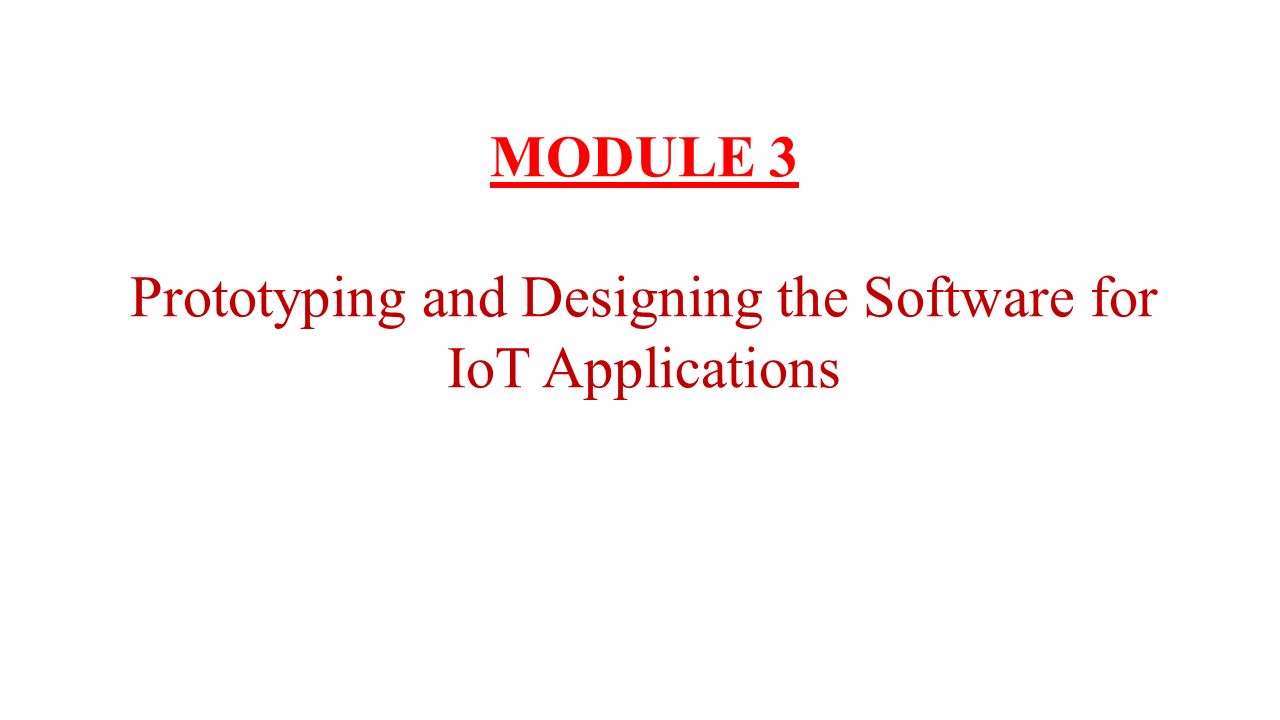 MODULE 3

Prototyping and Designing the Software for IoT Applications